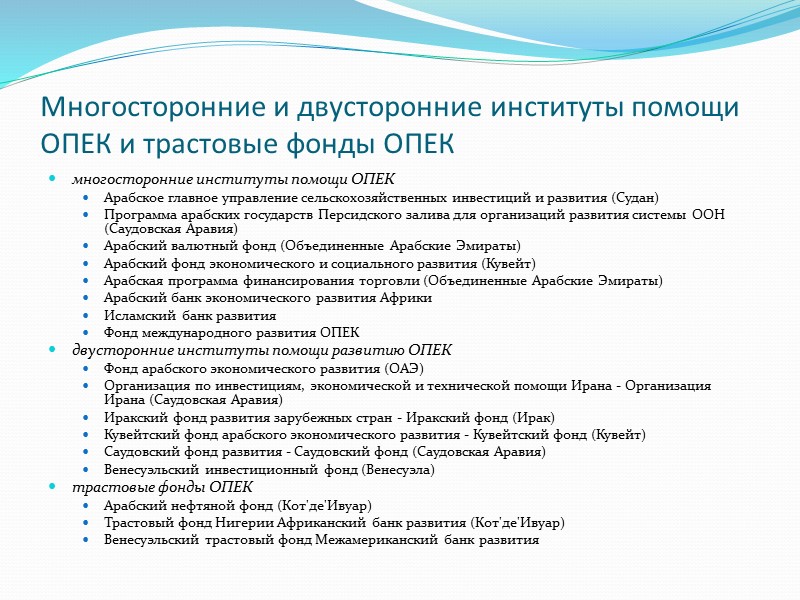 Многосторонние и двусторонние институты помощи ОПЕК и трастовые фонды ОПЕК

- многосторонние институты помощи ОПЕК
  - Арабское главное управление сельскохозяйственных инвестиций и развития (Судан)
  - Программа арабских государств Персидского залива для организаций развития системы ООН (Саудовская Аравия)
  - Арабский валютный фонд (Объединенные Арабские Эмираты)
  - Арабский фонд экономического и социального развития (Кувейт)
  - Арабская программа финансирования торговли (Объединенные Арабские Эмираты)
  - Арабский банк экономического развития Африки
  - Исламский банк развития
  - Фонд международного развития ОПЕК
- двусторонние институты помощи развитию ОПЕК
  - Фонд арабского экономического развития (ОАЭ)
  - Организация по инвестициям, экономической и технической помощи Ирана - Организация Ирана (Саудовская Аравия)
  - Иракский фонд развития зарубежных стран - Иракский фонд (Ирак)
  - Кувейтский фонд арабского экономического развития - Кувейтский фонд (Кувейт)
  - Саудовский фонд развития - Саудовский фонд (Саудовская Аравия)
  - Венесуэльский инвестиционный фонд (Венесуэла)
- трастовые фонды ОПЕК
  - Арабский нефтяной фонд (Кот'де'Ивуар)
  - Трастовый фонд Нигерии Африканский банк развития (Кот'де'Ивуар)
  - Венесуэльский трастовый фонд Межамериканский банк развития